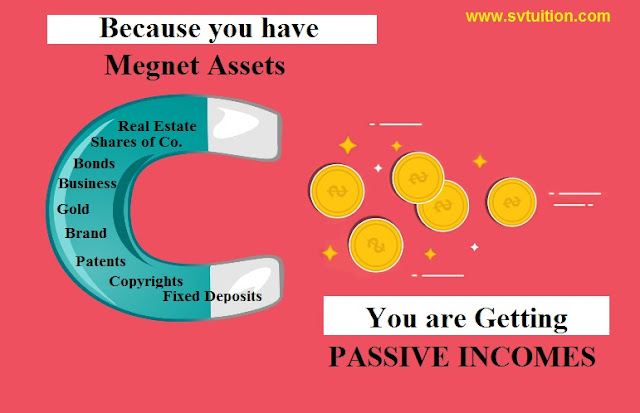 Because you have

www.svtuition.com

Megnet Assets

Real Estate
Shares of Co.
Bonds
Business
Gold
Brand
Patents
Copyrights
Fixed Deposits

You are Getting

PASSIVE INCOMES